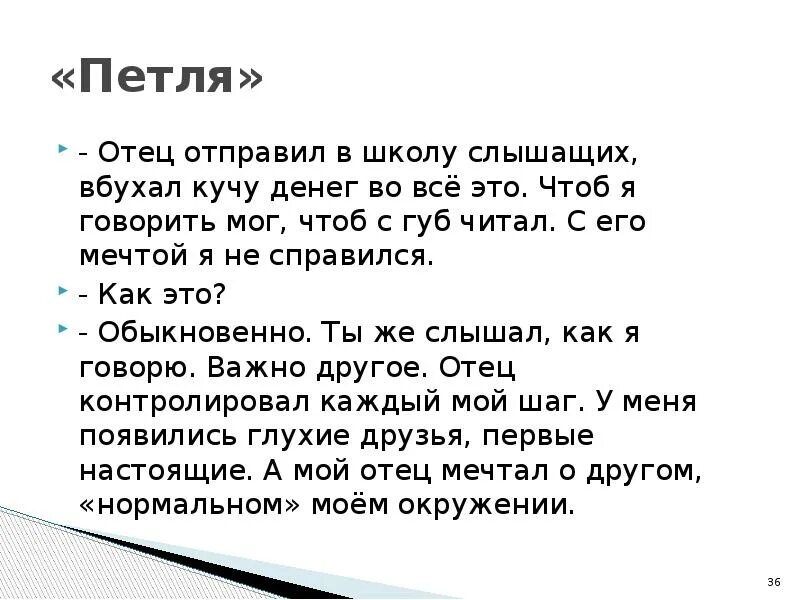 «Петля»

- Отец отправил в школу слышащих, вбухал кучу денег во всё это. Чтоб я говорить мог, чтоб с губ читал. С его мечтой я не справился.

- Как это?

- Обыкновенно. Ты же слышал, как я говорю. Важно другое. Отец контролировал каждый мой шаг. У меня появились глухие друзья, первые настоящие. А мой отец мечтал о другом, «нормальном» моём окружении.

36